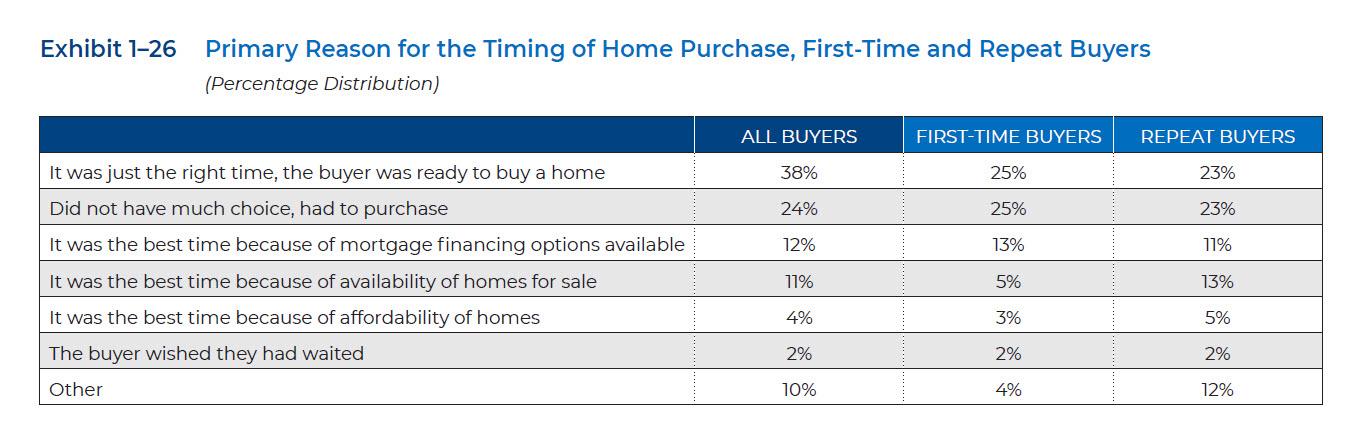 Exhibit 1–26 Primary Reason for the Timing of Home Purchase, First-Time and Repeat Buyers
(Percentage Distribution)

| | ALL BUYERS | FIRST-TIME BUYERS | REPEAT BUYERS |
|---|---|---|---|
| It was just the right time, the buyer was ready to buy a home | 38% | 25% | 23% |
| Did not have much choice, had to purchase | 24% | 25% | 23% |
| It was the best time because of mortgage financing options available | 12% | 13% | 11% |
| It was the best time because of availability of homes for sale | 11% | 5% | 13% |
| It was the best time because of affordability of homes | 4% | 3% | 5% |
| The buyer wished they had waited | 2% | 2% | 2% |
| Other | 10% | 4% | 12% |